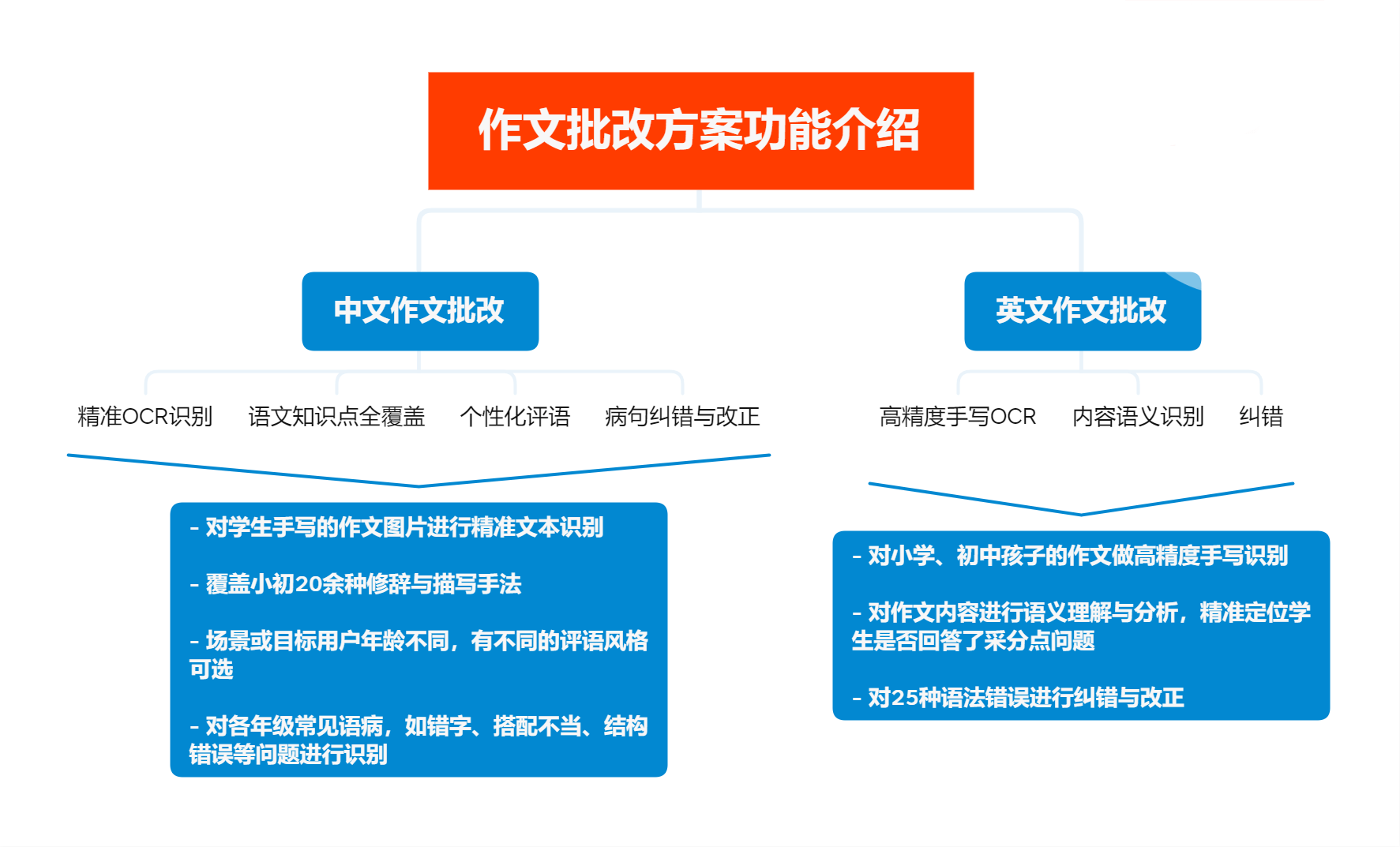 作文批改方案功能介绍

中文作文批改

精准OCR识别

语文知识点全覆盖

个性化评语

病句纠错与改正

- 对学生手写的作文图片进行精准文本识别

- 覆盖小初20余种修辞与描写手法

- 场景或目标用户年龄不同，有不同的评语风格可选

- 对各年级常见语病，如错字、搭配不当、结构错误等问题进行识别

英文作文批改

高精度手写OCR

内容语义识别

纠错

- 对小学、初中孩子的作文做高精度手写识别

- 对作文内容进行语义理解与分析，精准定位学生是否回答了采分点问题

- 对25种语法错误进行纠错与改正